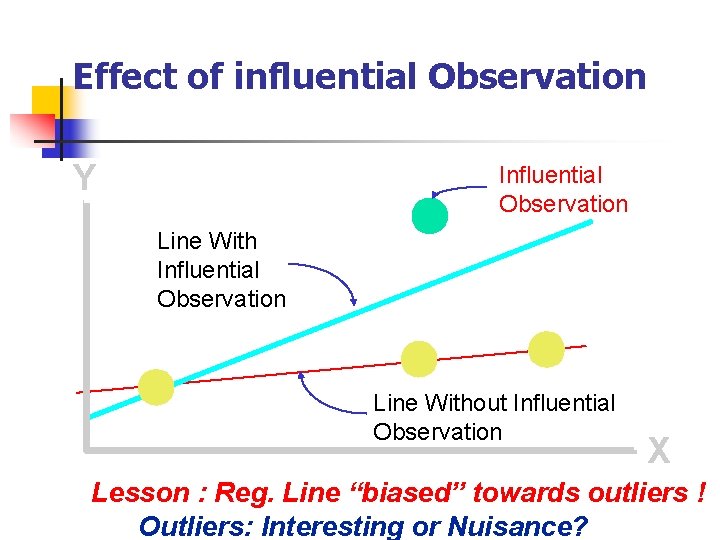 Effect of influential Observation

Y

Influential Observation

Line With Influential Observation

Line Without Influential Observation

X

Lesson : Reg. Line “biased” towards outliers !

Outliers: Interesting or Nuisance?